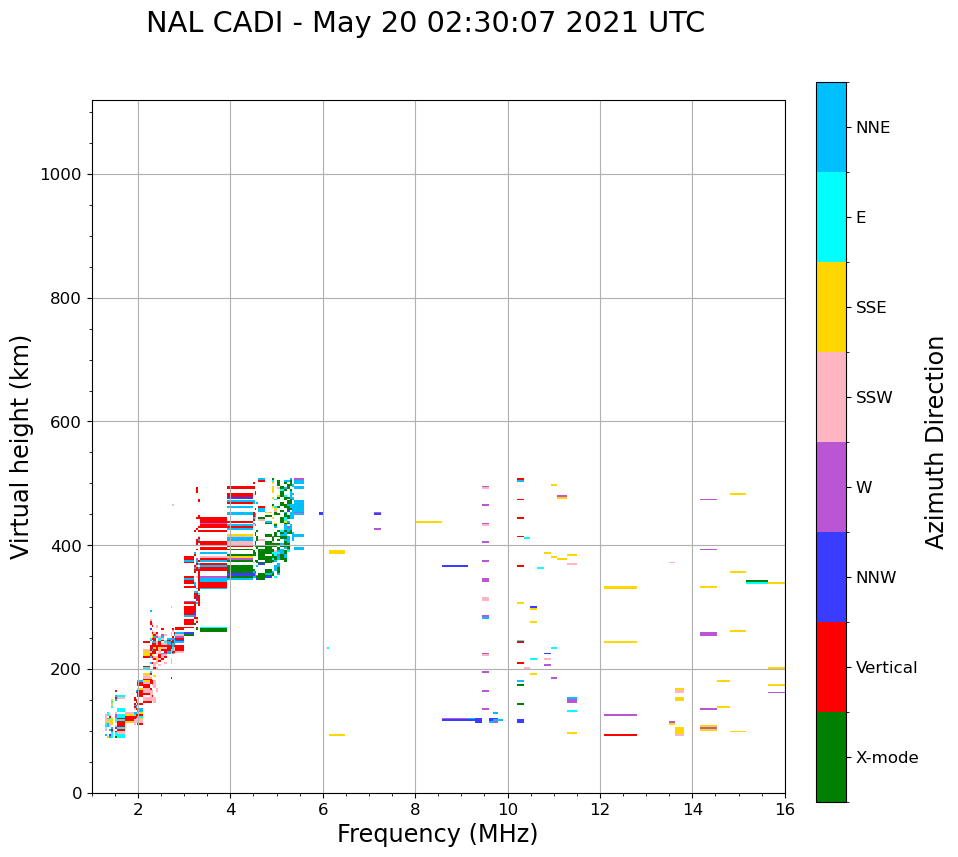 NAL CADI - May 20 02:30:07 2021 UTC

Virtual height (km)

1000
800
600
400
200
0

2
4
6
8
10
12
14
16

Frequency (MHz)

NNE
E
SSE
SSW
W
NNW
Vertical
X-mode

Azimuth Direction